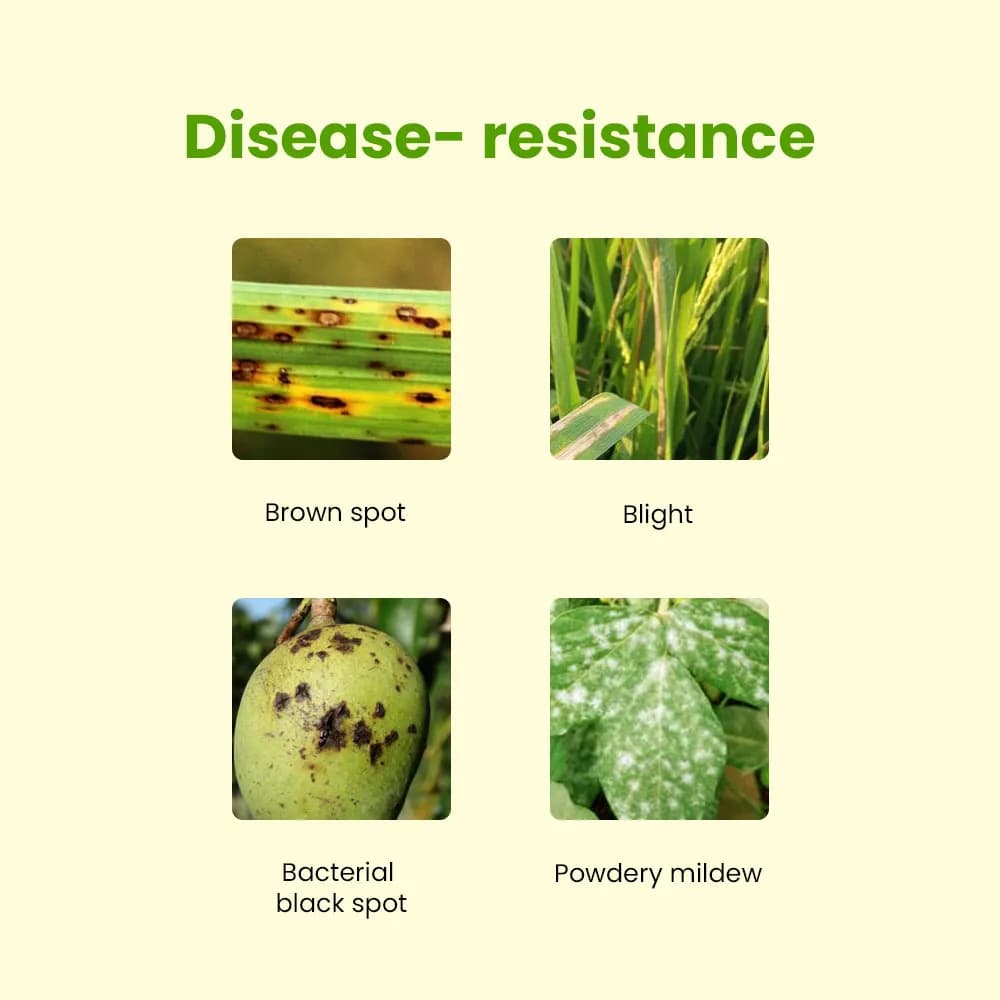 Disease- resistance

Brown spot

Blight

Bacterial black spot

Powdery mildew